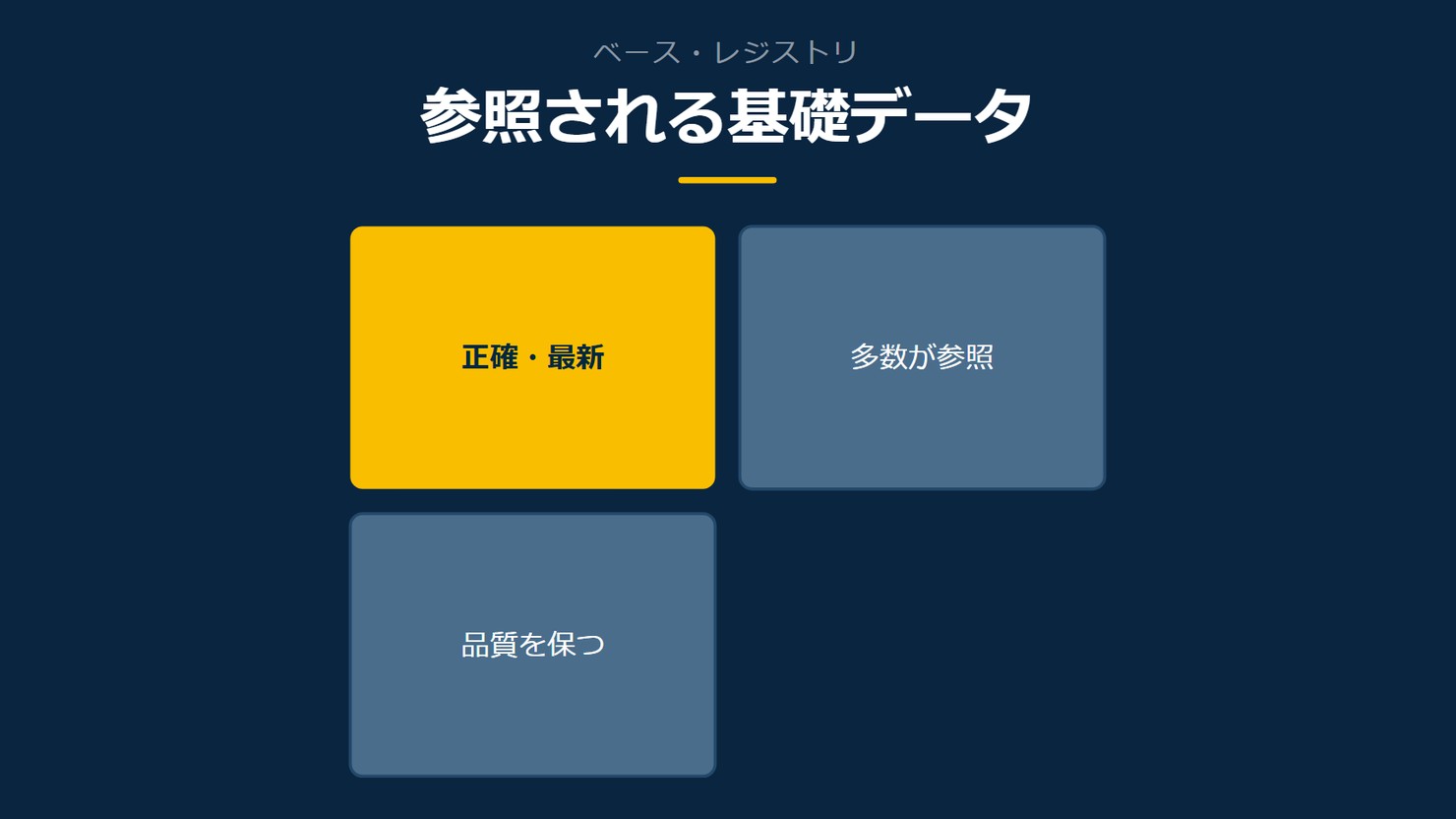 ベース・レジストリ

参照される基礎データ

正確・最新

多数が参照

品質を保つ